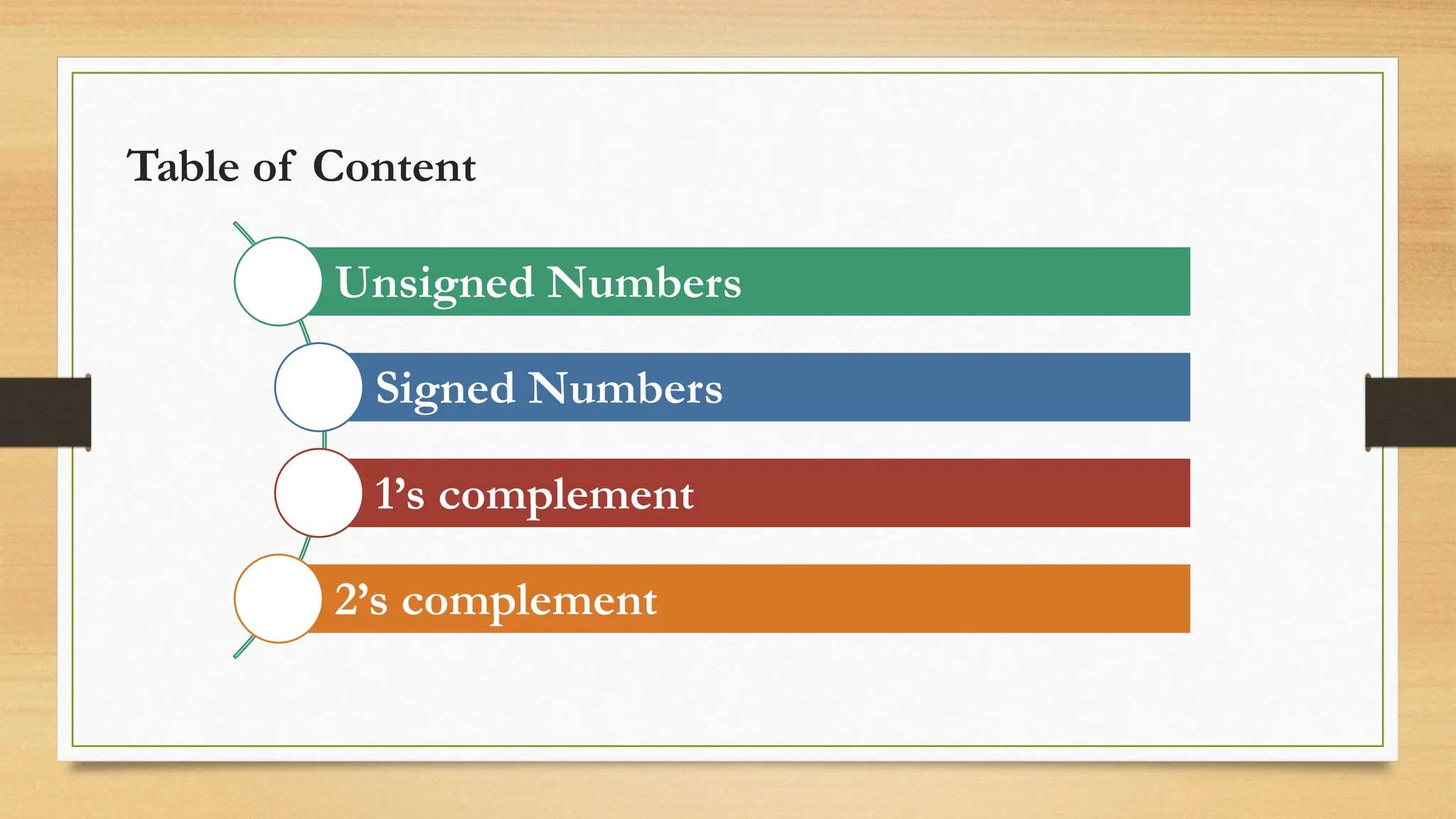 Table of Content

Unsigned Numbers

Signed Numbers

1’s complement

2’s complement